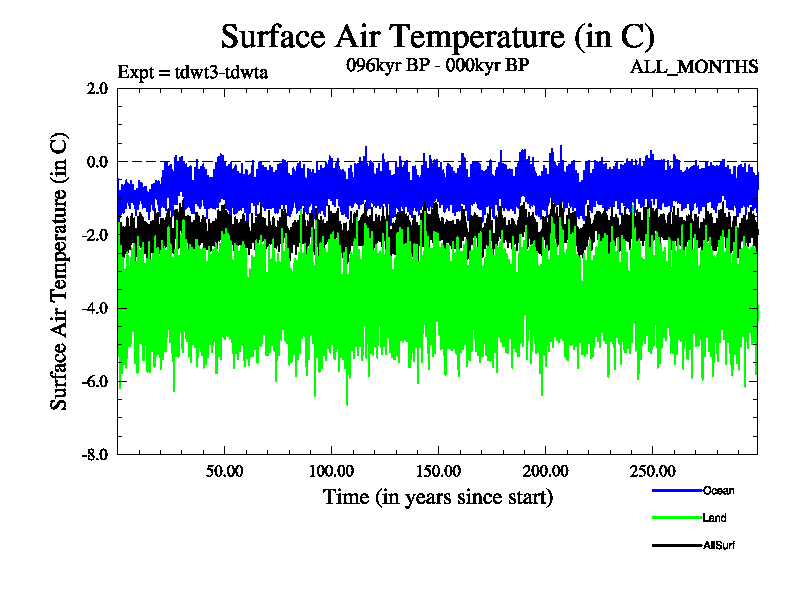 Surface Air Temperature (in C)

Expt = tdwt3-tdwta

096kyr BP - 000kyr BP

ALL_MONTHS

Surface Air Temperature (in C)

2.0

0.0

-2.0

-4.0

-6.0

-8.0

50.00

100.00

150.00

200.00

250.00

Time (in years since start)

Ocean

Land

AllSurf